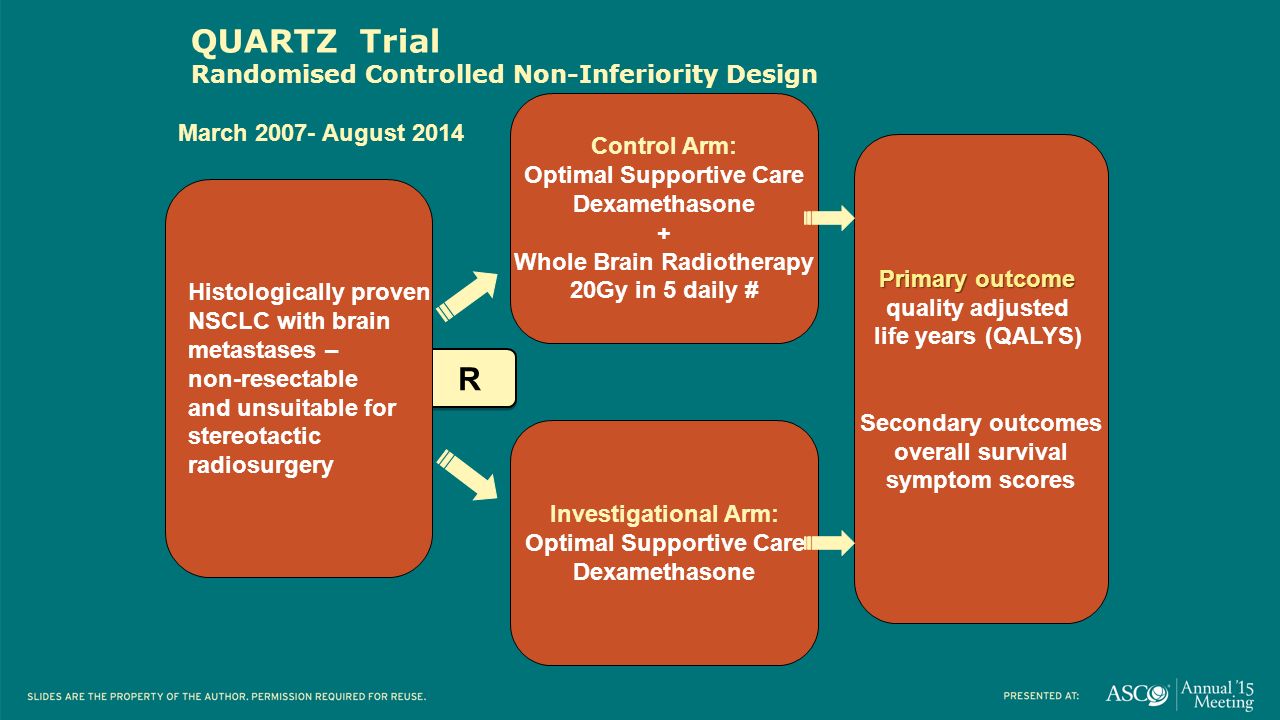 QUARTZ Trial
Randomised Controlled Non-Inferiority Design

March 2007- August 2014

Histologically proven NSCLC with brain metastases – non-resectable and unsuitable for stereotactic radiosurgery

R

Control Arm:
Optimal Supportive Care
Dexamethasone
+
Whole Brain Radiotherapy
20Gy in 5 daily #

Investigational Arm:
Optimal Supportive Care
Dexamethasone

Primary outcome
quality adjusted life years (QALYS)

Secondary outcomes
overall survival
symptom scores

SLIDES ARE THE PROPERTY OF THE AUTHOR. PERMISSION REQUIRED FOR REUSE.

PRESENTED AT: ASCO Annual '15 Meeting